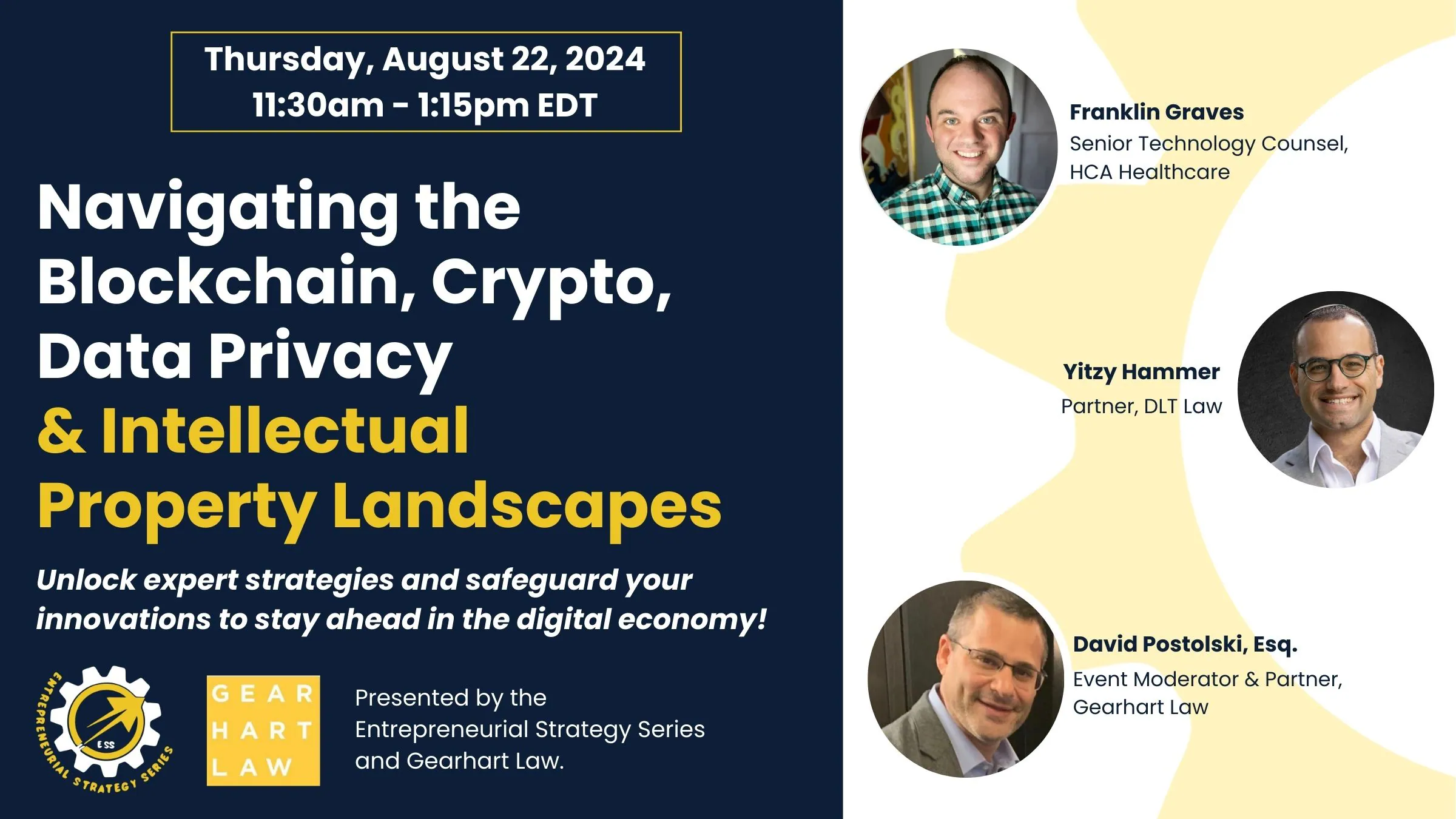 Thursday, August 22, 2024
11:30am - 1:15pm EDT

Navigating the Blockchain, Crypto, Data Privacy & Intellectual Property Landscapes

Unlock expert strategies and safeguard your innovations to stay ahead in the digital economy!

ENTREPRENEURIAL STRATEGY SERIES
ESS

GEAR
HART
LAW

Presented by the Entrepreneurial Strategy Series and Gearhart Law.

Franklin Graves
Senior Technology Counsel, HCA Healthcare

Yitzy Hammer
Partner, DLT Law

David Postolski, Esq.
Event Moderator & Partner, Gearhart Law